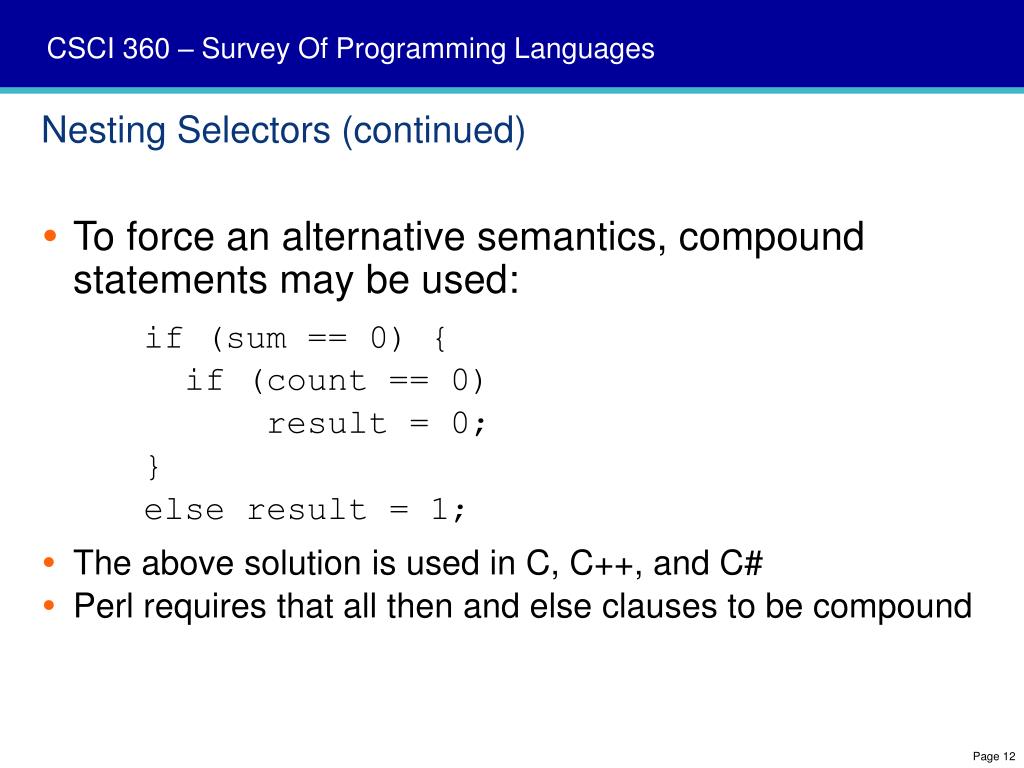 CSCI 360 – Survey Of Programming Languages

Nesting Selectors (continued)

• To force an alternative semantics, compound statements may be used:

if (sum == 0) {
  if (count == 0)
      result = 0;
}
else result = 1;

• The above solution is used in C, C++, and C#
• Perl requires that all then and else clauses to be compound

Page 12